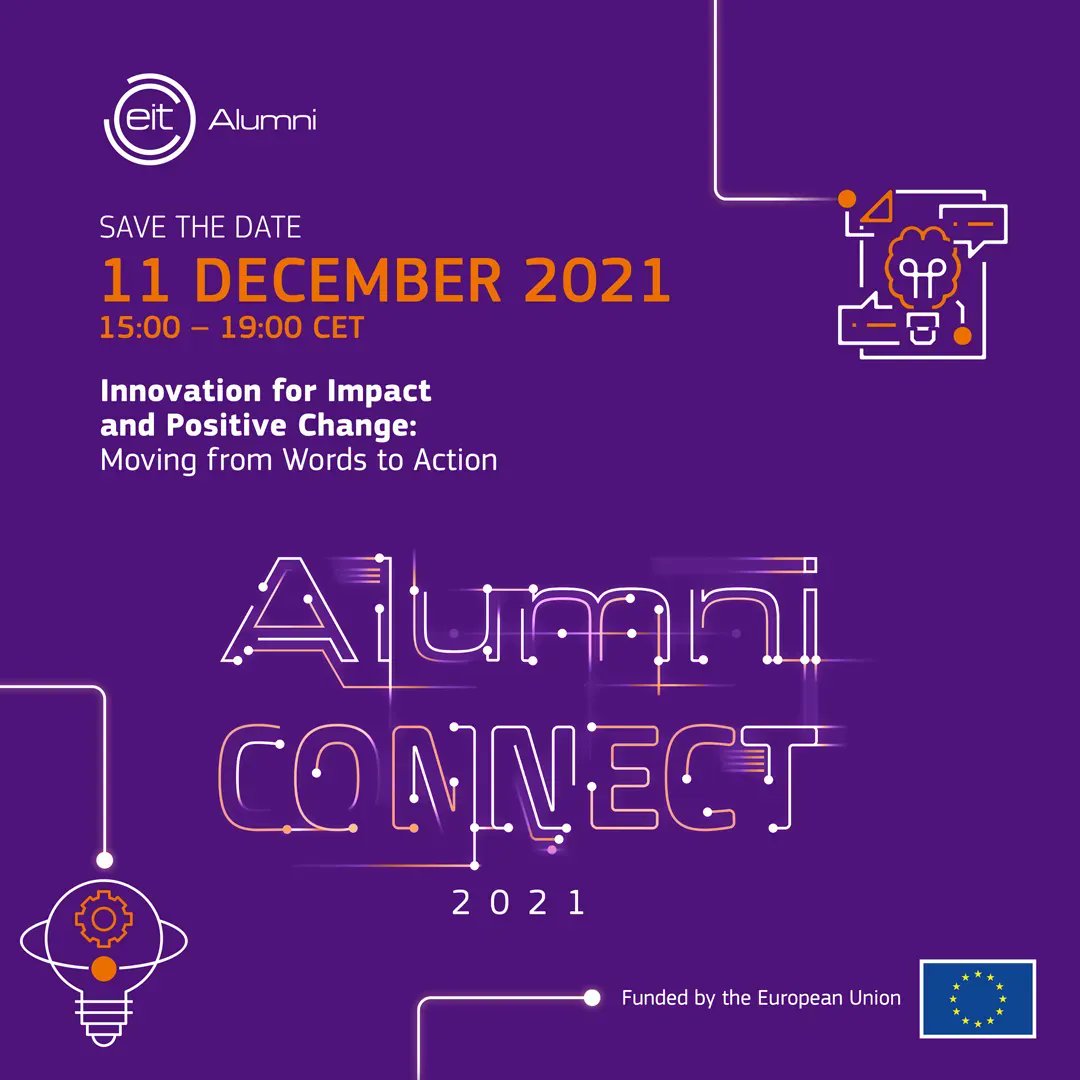 eit Alumni

SAVE THE DATE
11 DECEMBER 2021
15:00 – 19:00 CET

Innovation for Impact and Positive Change:
Moving from Words to Action

Alumni
CONNECT
2021

Funded by the European Union